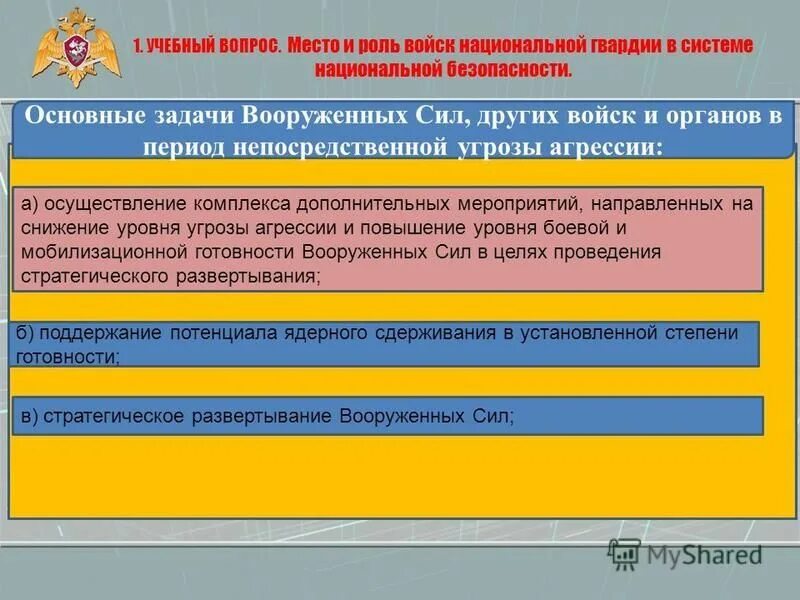 1. УЧЕБНЫЙ ВОПРОС. Место и роль войск национальной гвардии в системе национальной безопасности.

Основные задачи Вооруженных Сил, других войск и органов в период непосредственной угрозы агрессии:

а) осуществление комплекса дополнительных мероприятий, направленных на снижение уровня угрозы агрессии и повышение уровня боевой и мобилизационной готовности Вооруженных Сил в целях проведения стратегического развертывания;

б) поддержание потенциала ядерного сдерживания в установленной степени готовности;

в) стратегическое развертывание Вооруженных Сил;

MyShared